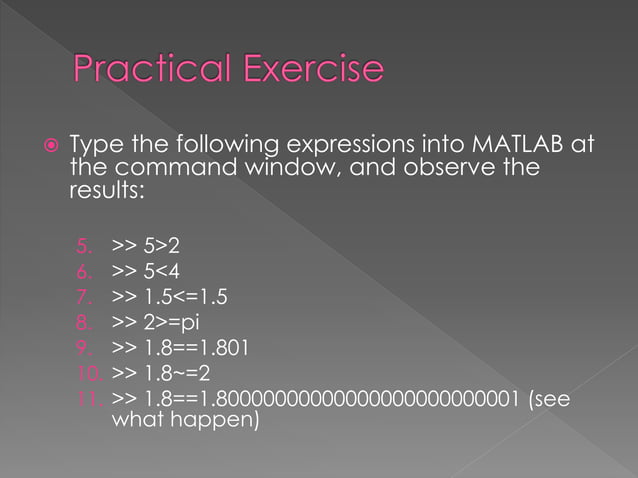 Practical Exercise

Type the following expressions into MATLAB at the command window, and observe the results:

5. >> 5>2
6. >> 5<4
7. >> 1.5<=1.5
8. >> 2>=pi
9. >> 1.8==1.801
10. >> 1.8~=2
11. >> 1.8==1.80000000000000000000000001 (see what happen)